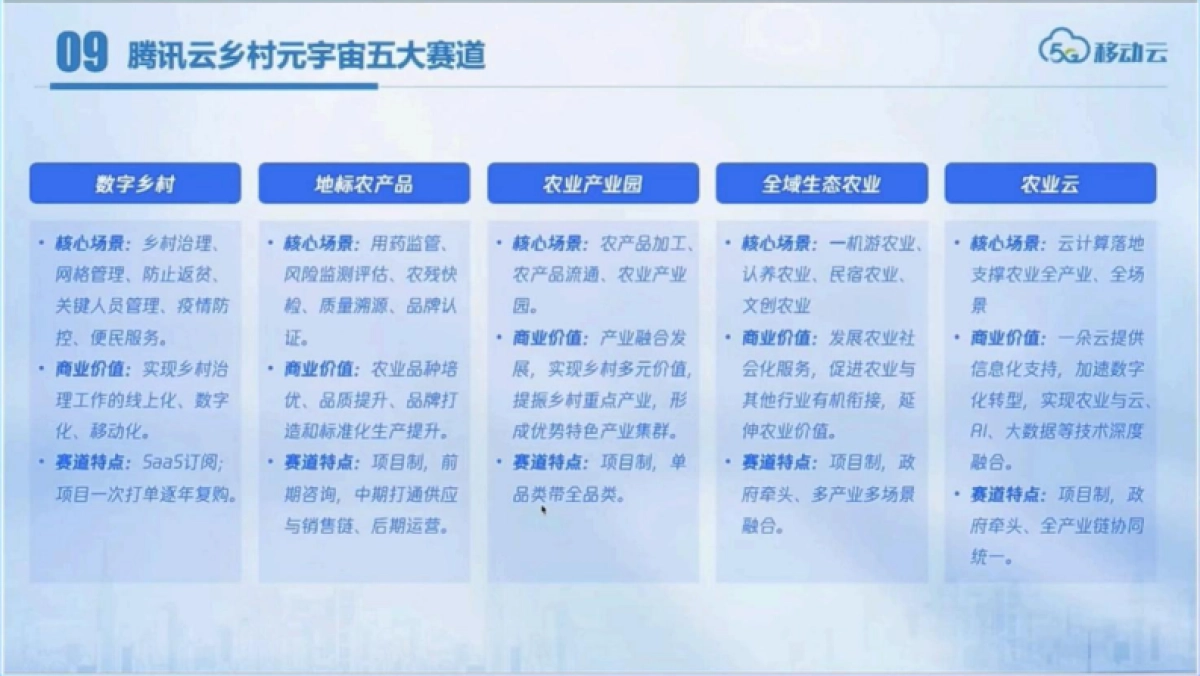 09 腾讯云乡村元宇宙五大赛道

5G 移动云

数字乡村

• 核心场景：乡村治理、网格管理、防止返贫、关键人员管理、疫情防控、便民服务。
• 商业价值：实现乡村治理工作的线上化、数字化、移动化。
• 赛道特点：SaaS订阅；项目一次打单逐年复购。

地标农产品

• 核心场景：用药监管、风险监测评估、农残快检、质量溯源、品牌认证。
• 商业价值：农业品种培优、品质提升、品牌打造和标准化生产提升。
• 赛道特点：项目制，前期咨询，中期打通供应与销售链、后期运营。

农业产业园

• 核心场景：农产品加工、农产品流通、农业产业园。
• 商业价值：产业融合发展，实现乡村多元价值，提振乡村重点产业，形成优势特色产业集群。
• 赛道特点：项目制，单品类带全品类。

全域生态农业

• 核心场景：一机游农业、认养农业、民宿农业、文创农业
• 商业价值：发展农业社会化服务，促进农业与其他行业有机衔接，延伸农业价值。
• 赛道特点：项目制，政府牵头、多产业多场景融合。

农业云

• 核心场景：云计算落地支撑农业全产业、全场景
• 商业价值：一朵云提供信息化支持，加速数字化转型，实现农业与云、AI、大数据等技术深度融合。
• 赛道特点：项目制，政府牵头、全产业链协同统一。